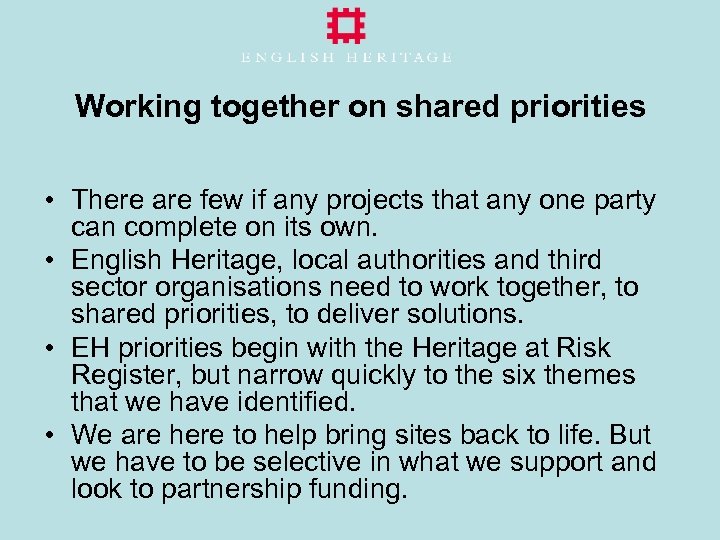 ENGLISH HERITAGE

Working together on shared priorities

• There are few if any projects that any one party can complete on its own.
• English Heritage, local authorities and third sector organisations need to work together, to shared priorities, to deliver solutions.
• EH priorities begin with the Heritage at Risk Register, but narrow quickly to the six themes that we have identified.
• We are here to help bring sites back to life. But we have to be selective in what we support and look to partnership funding.